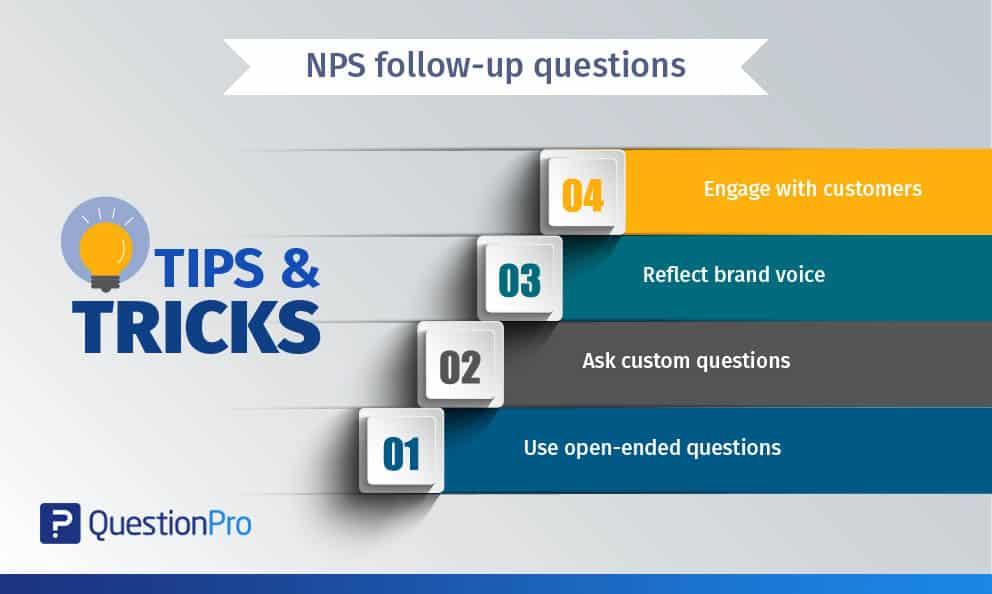 NPS follow-up questions

TIPS & TRICKS

04 Engage with customers

03 Reflect brand voice

02 Ask custom questions

01 Use open-ended questions

QuestionPro